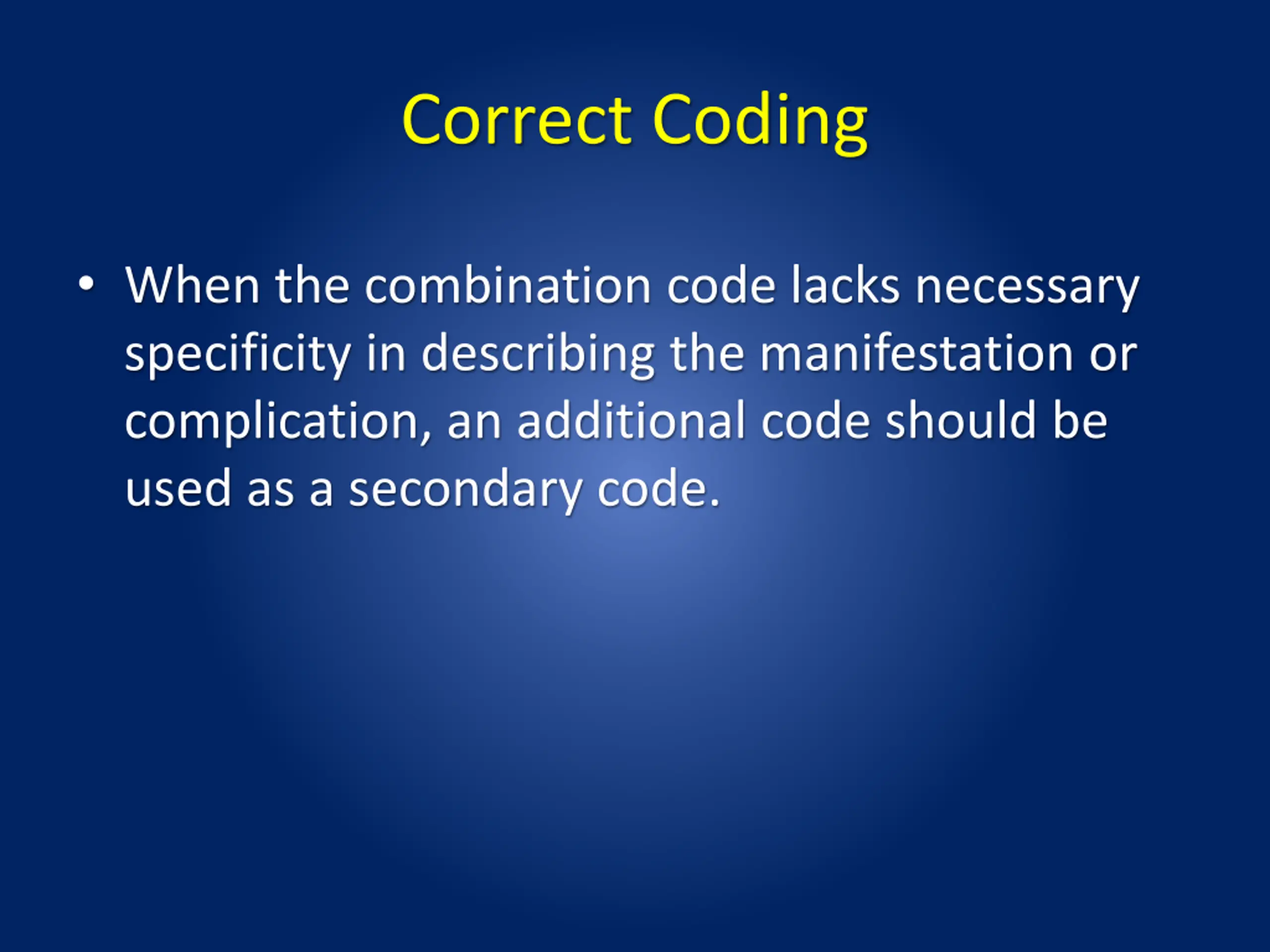 Correct Coding

• When the combination code lacks necessary specificity in describing the manifestation or complication, an additional code should be used as a secondary code.